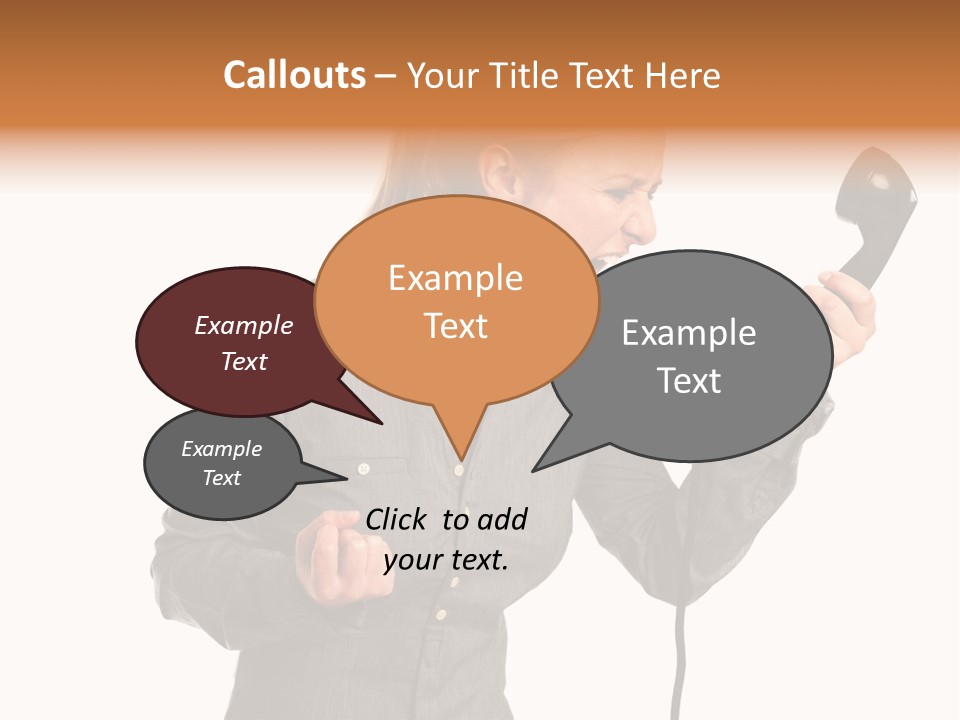 Callouts – Your Title Text Here

Example Text

Example Text

Example Text

Example Text

Click to add your text.